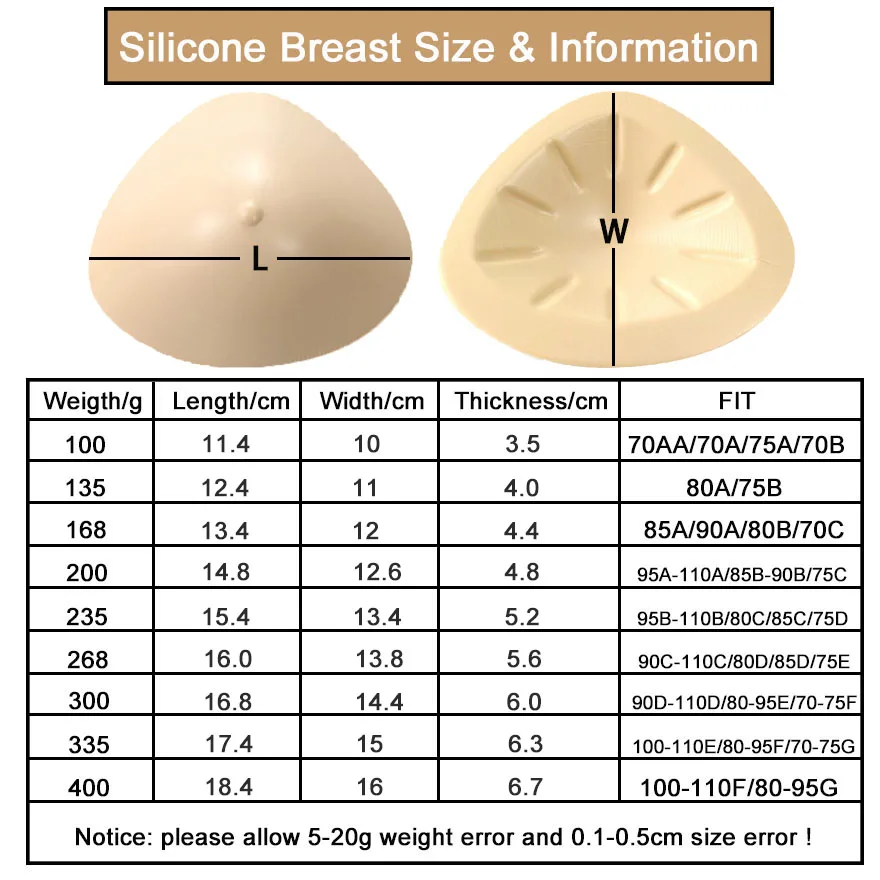 Silicone Breast Size & Information

L

W

| Weigth/g | Length/cm | Width/cm | Thickness/cm | FIT |
|---|---|---|---|---|
| 100 | 11.4 | 10 | 3.5 | 70AA/70A/75A/70B |
| 135 | 12.4 | 11 | 4.0 | 80A/75B |
| 168 | 13.4 | 12 | 4.4 | 85A/90A/80B/70C |
| 200 | 14.8 | 12.6 | 4.8 | 95A-110A/85B-90B/75C |
| 235 | 15.4 | 13.4 | 5.2 | 95B-110B/80C/85C/75D |
| 268 | 16.0 | 13.8 | 5.6 | 90C-110C/80D/85D/75E |
| 300 | 16.8 | 14.4 | 6.0 | 90D-110D/80-95E/70-75F |
| 335 | 17.4 | 15 | 6.3 | 100-110E/80-95F/70-75G |
| 400 | 18.4 | 16 | 6.7 | 100-110F/80-95G |

Notice: please allow 5-20g weight error and 0.1-0.5cm size error !